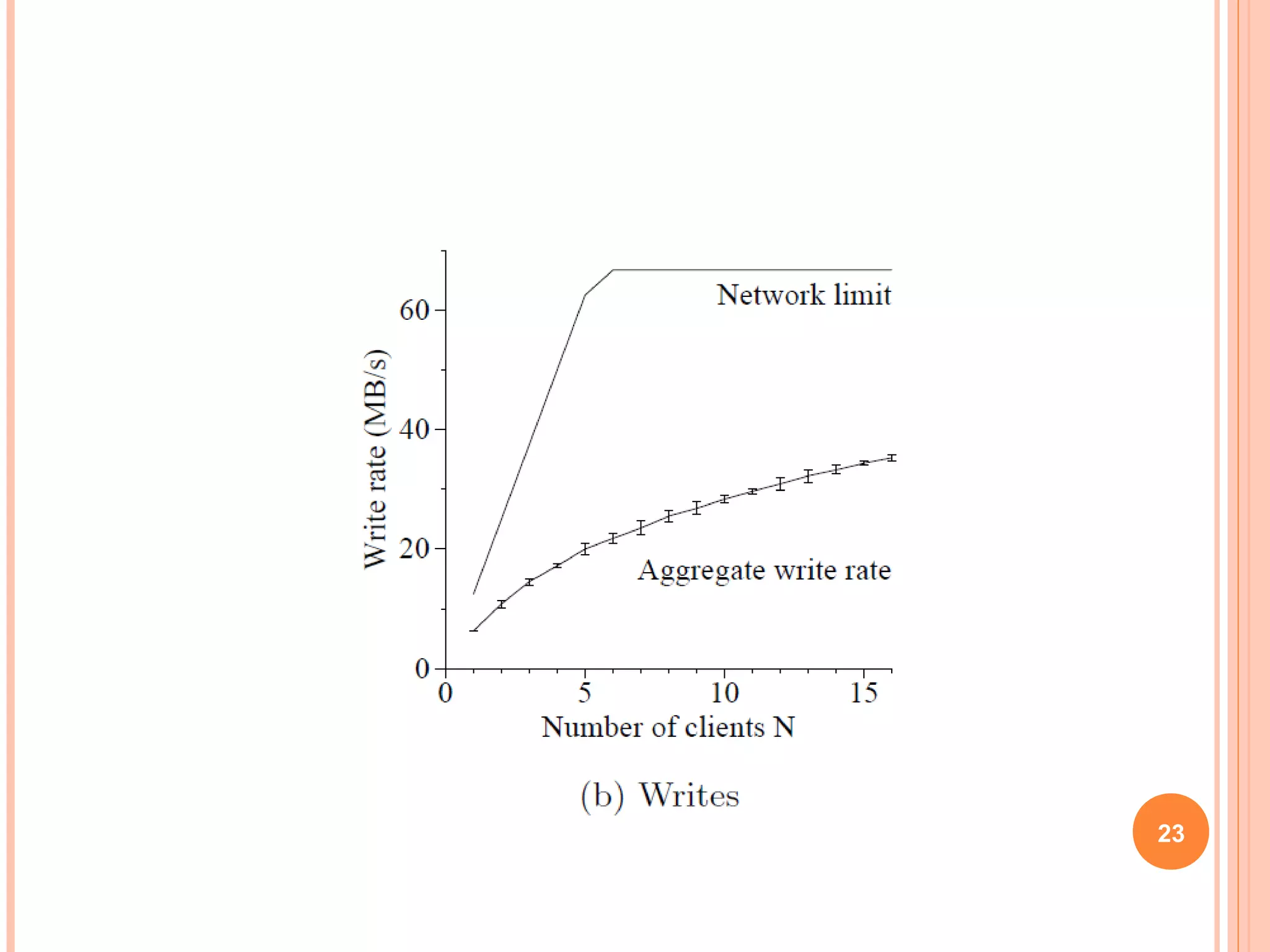 Write rate (MB/s)

60
40
20
0

Network limit

Aggregate write rate

0
5
10
15

Number of clients N

(b) Writes

23